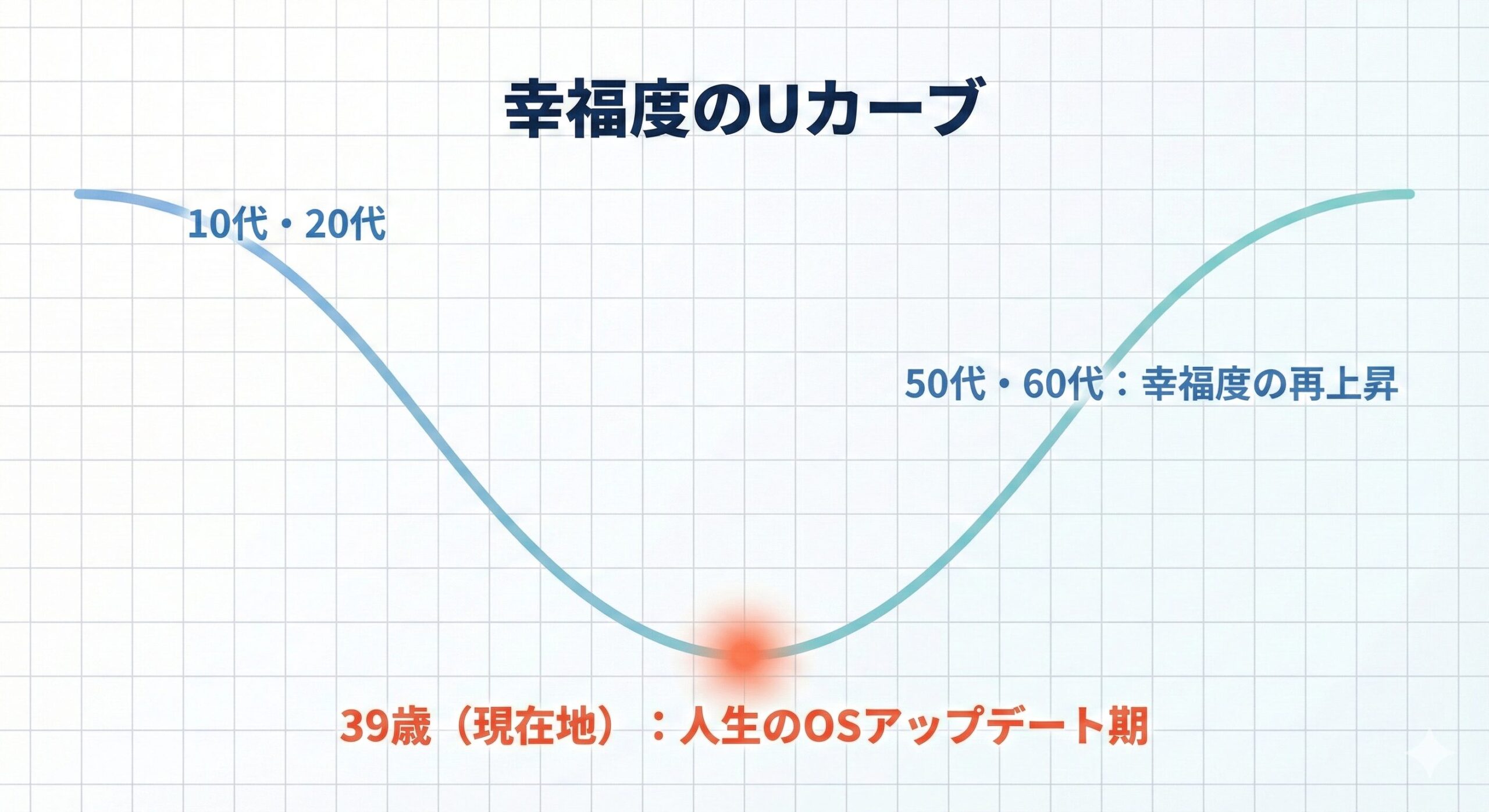 幸福度のUカーブ

10代・20代

50代・60代：幸福度の再上昇

39歳（現在地）：人生のOSアップデート期